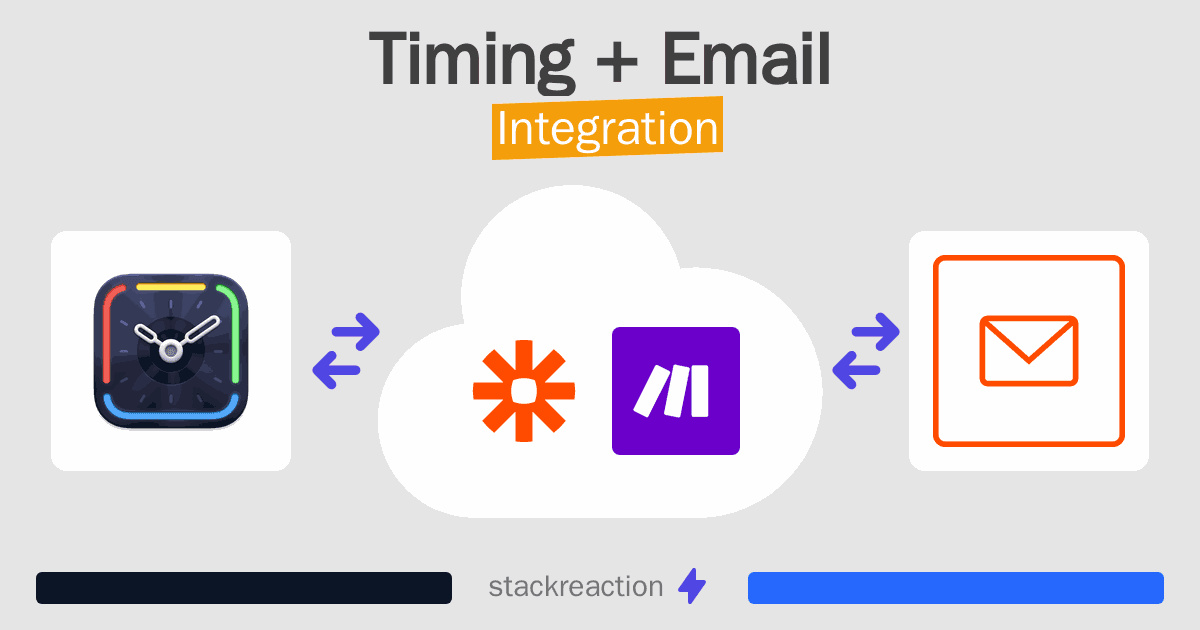 Timing + Email
Integration

stackreaction